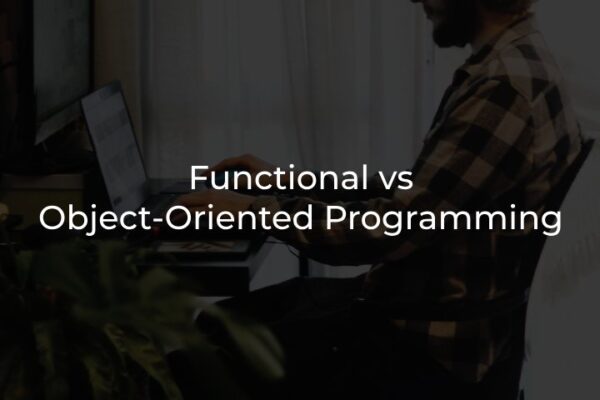 Functional vs
Object-Oriented Programming